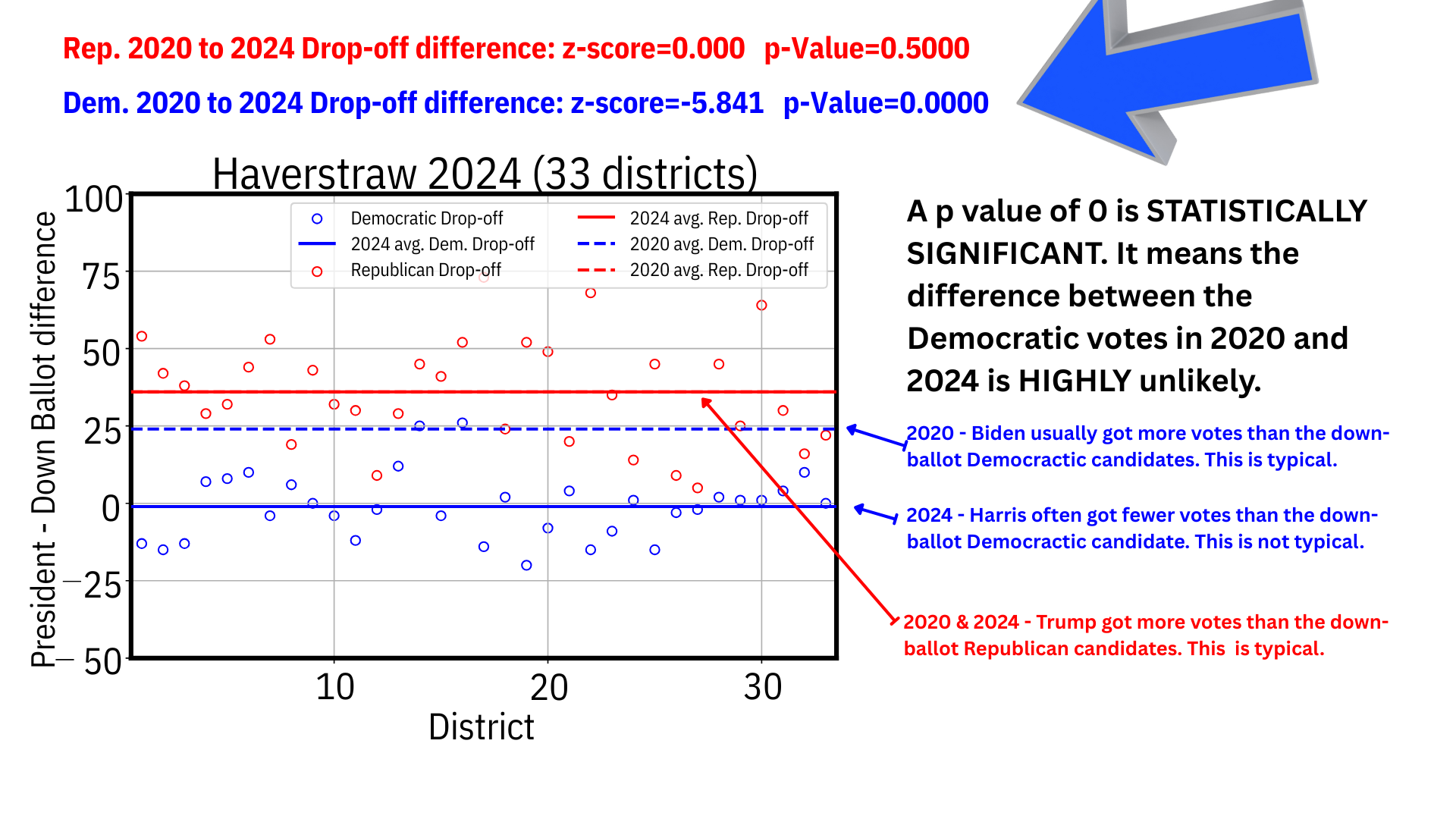 Rep. 2020 to 2024 Drop-off difference: z-score=0.000 p-Value=0.5000

Dem. 2020 to 2024 Drop-off difference: z-score=-5.841 p-Value=0.0000

Haverstraw 2024 (33 districts)

Democratic Drop-off
2024 avg. Dem. Drop-off
Republican Drop-off
2024 avg. Rep. Drop-off
2020 avg. Dem. Drop-off
2020 avg. Rep. Drop-off

President - Down Ballot difference

100
75
50
25
0
−25
−50

10
20
30

District

A p value of 0 is STATISTICALLY SIGNIFICANT. It means the difference between the Democratic votes in 2020 and 2024 is HIGHLY unlikely.

2020 - Biden usually got more votes than the down-ballot Democractic candidates. This is typical.

2024 - Harris often got fewer votes than the down-ballot Democractic candidate. This is not typical.

2020 & 2024 - Trump got more votes than the down-ballot Republican candidates. This is typical.